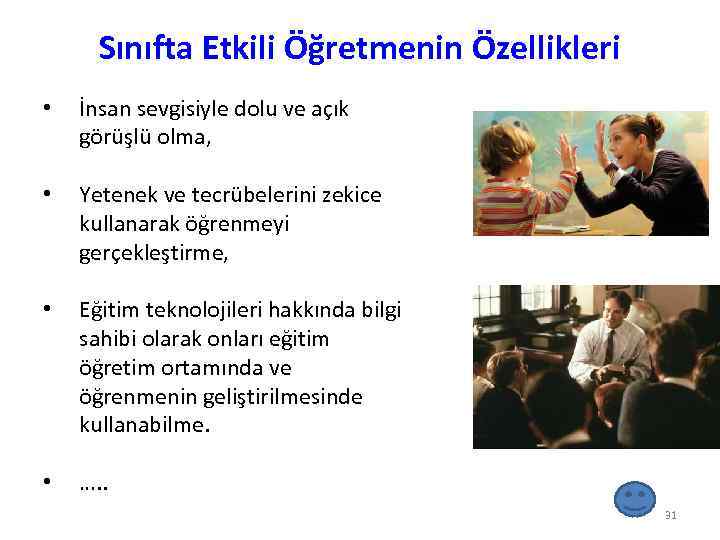 Sınıfta Etkili Öğretmenin Özellikleri

• İnsan sevgisiyle dolu ve açık görüşlü olma,

• Yetenek ve tecrübelerini zekice kullanarak öğrenmeyi gerçekleştirme,

• Eğitim teknolojileri hakkında bilgi sahibi olarak onları eğitim öğretim ortamında ve öğrenmenin geliştirilmesinde kullanabilme.

• …..

31